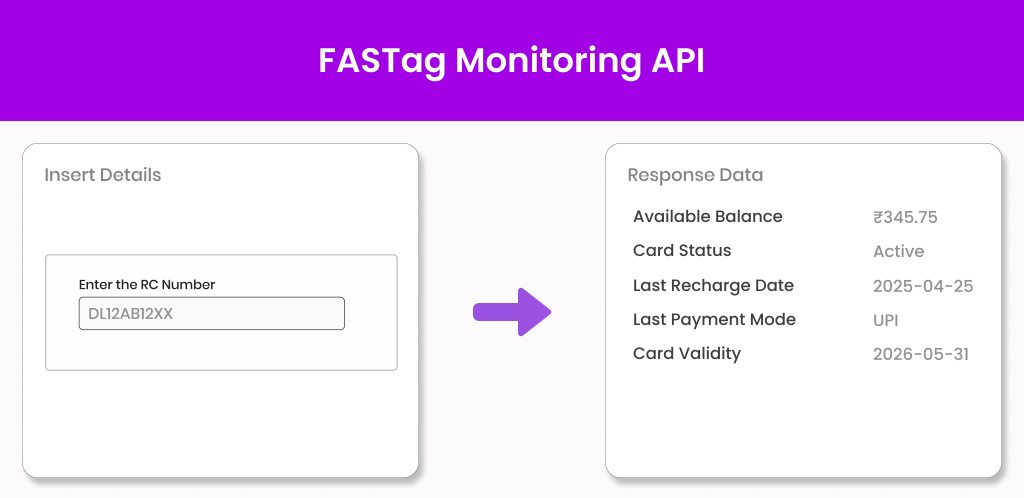 FASTag Monitoring API

Insert Details

Enter the RC Number

DL12AB12XX

Response Data

| Available Balance | ₹345.75 |
|---|---|
| Card Status | Active |
| Last Recharge Date | 2025-04-25 |
| Last Payment Mode | UPI |
| Card Validity | 2026-05-31 |